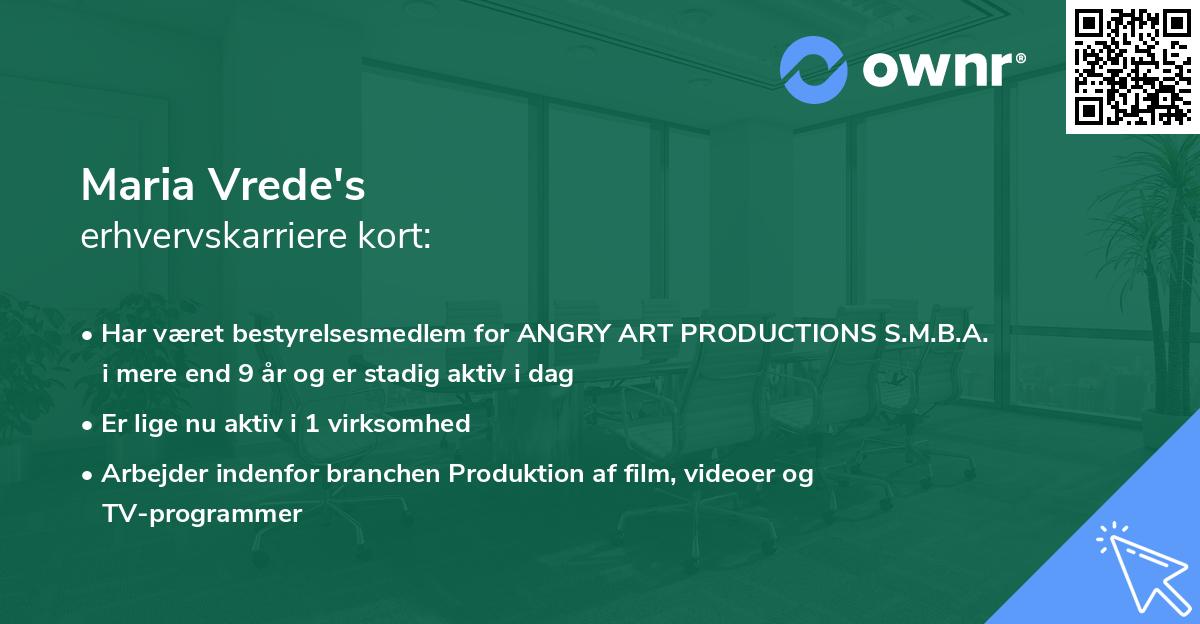 ownr®

Maria Vrede's
erhvervskarriere kort:

• Har været bestyrelsesmedlem for ANGRY ART PRODUCTIONS S.M.B.A. i mere end 9 år og er stadig aktiv i dag
• Er lige nu aktiv i 1 virksomhed
• Arbejder indenfor branchen Produktion af film, videoer og TV-programmer